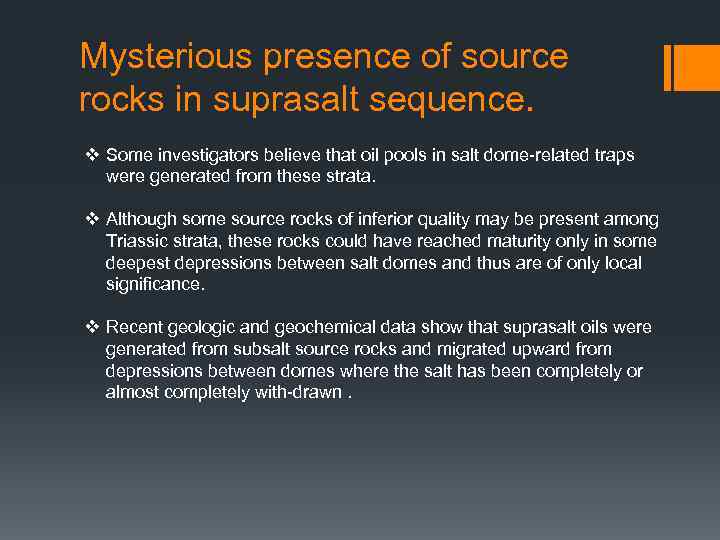 Mysterious presence of source rocks in suprasalt sequence.

❖ Some investigators believe that oil pools in salt dome-related traps were generated from these strata.

❖ Although some source rocks of inferior quality may be present among Triassic strata, these rocks could have reached maturity only in some deepest depressions between salt domes and thus are of only local significance.

❖ Recent geologic and geochemical data show that suprasalt oils were generated from subsalt source rocks and migrated upward from depressions between domes where the salt has been completely or almost completely with-drawn .